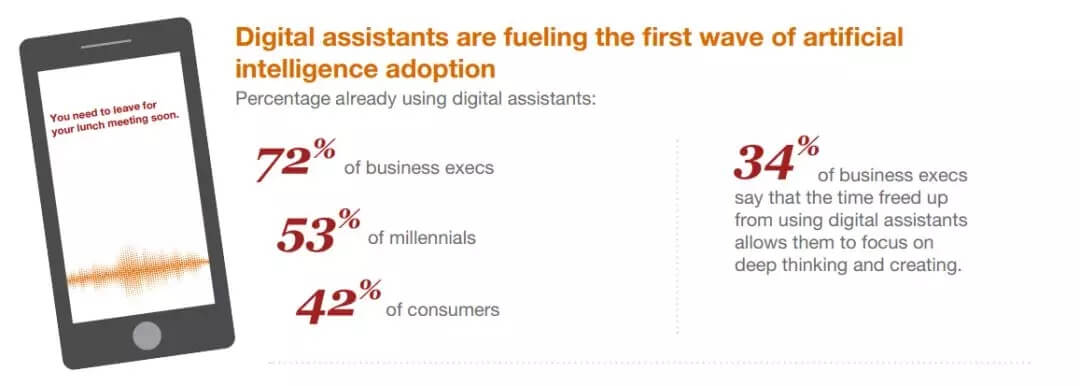 You need to leave for your lunch meeting soon.

Digital assistants are fueling the first wave of artificial intelligence adoption

Percentage already using digital assistants:

72% of business execs

53% of millennials

42% of consumers

34% of business execs say that the time freed up from using digital assistants allows them to focus on deep thinking and creating.